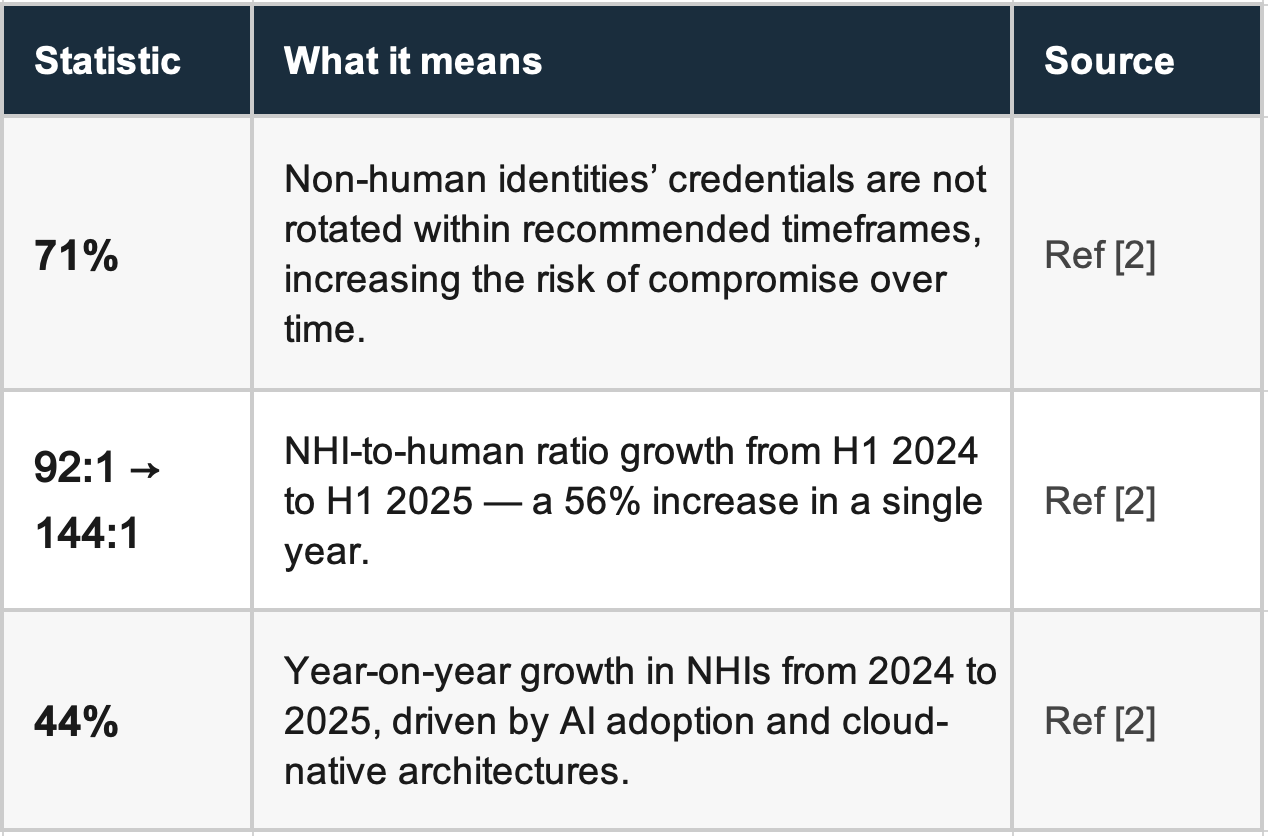 | Statistic | What it means | Source |
|---|---|---|
| 71% | Non-human identities’ credentials are not rotated within recommended timeframes, increasing the risk of compromise over time. | Ref [2] |
| 92:1 → 144:1 | NHI-to-human ratio growth from H1 2024 to H1 2025 — a 56% increase in a single year. | Ref [2] |
| 44% | Year-on-year growth in NHIs from 2024 to 2025, driven by AI adoption and cloud-native architectures. | Ref [2] |